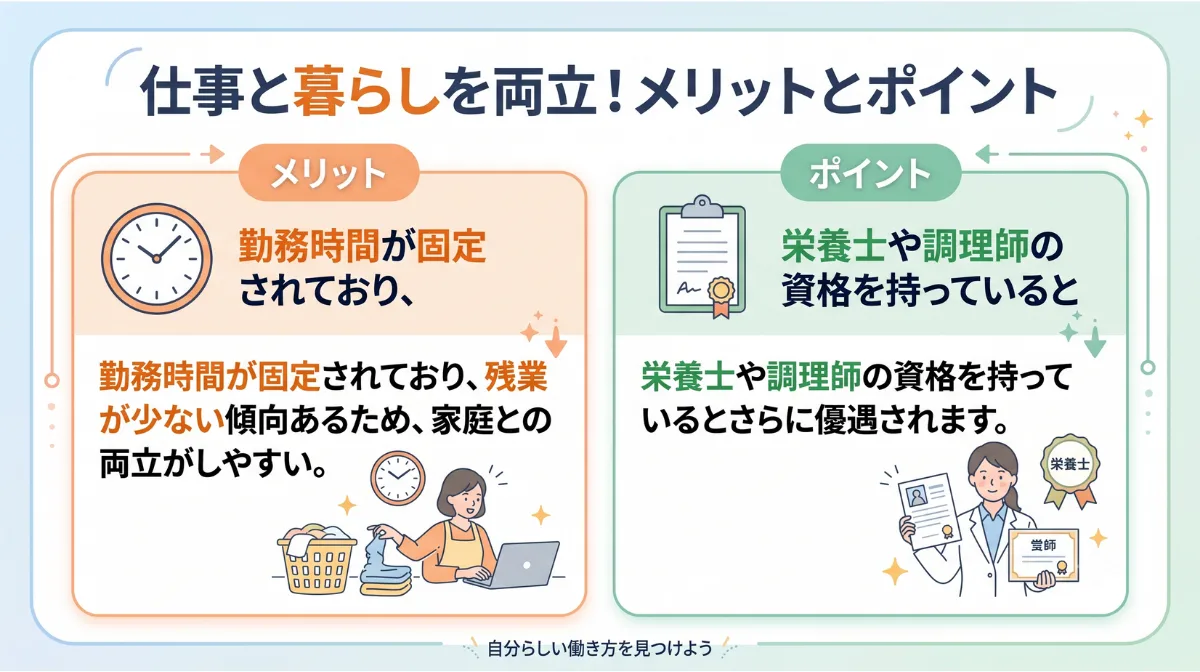 仕事と暮らしを両立！メリットとポイント

メリット

勤務時間が固定されており、

勤務時間が固定されており、残業が少ない傾向あるため、家庭との両立がしやすい。

ポイント

栄養士や調理師の資格を持っていると

栄養士や調理師の資格を持っているとさらに優遇されます。

栄養士

営師

自分らしい働き方を見つけよう